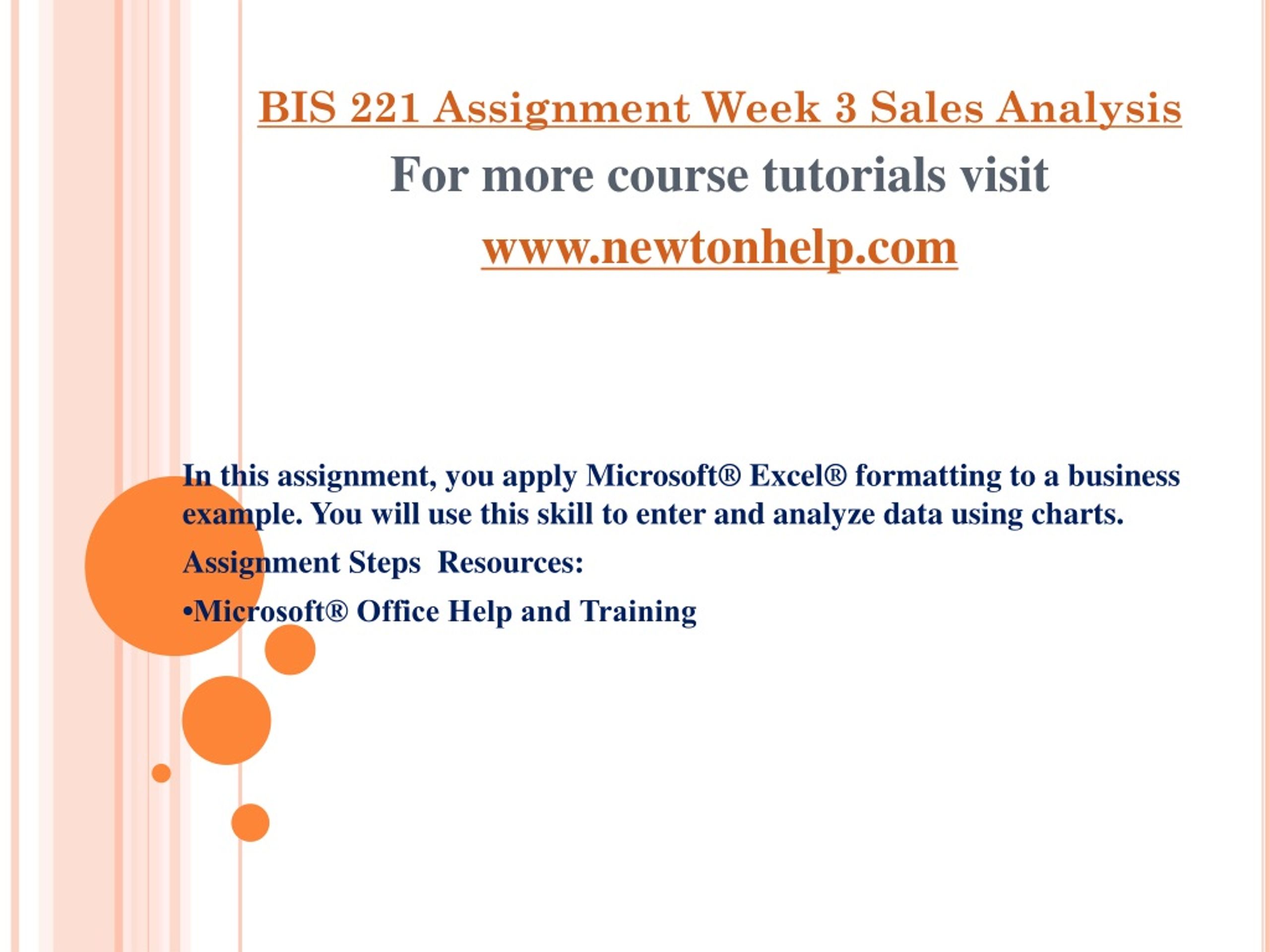 BIS 221 Assignment Week 3 Sales Analysis

For more course tutorials visit

www.newtonhelp.com

In this assignment, you apply Microsoft® Excel® formatting to a business example. You will use this skill to enter and analyze data using charts.

Assignment Steps  Resources:

•Microsoft® Office Help and Training